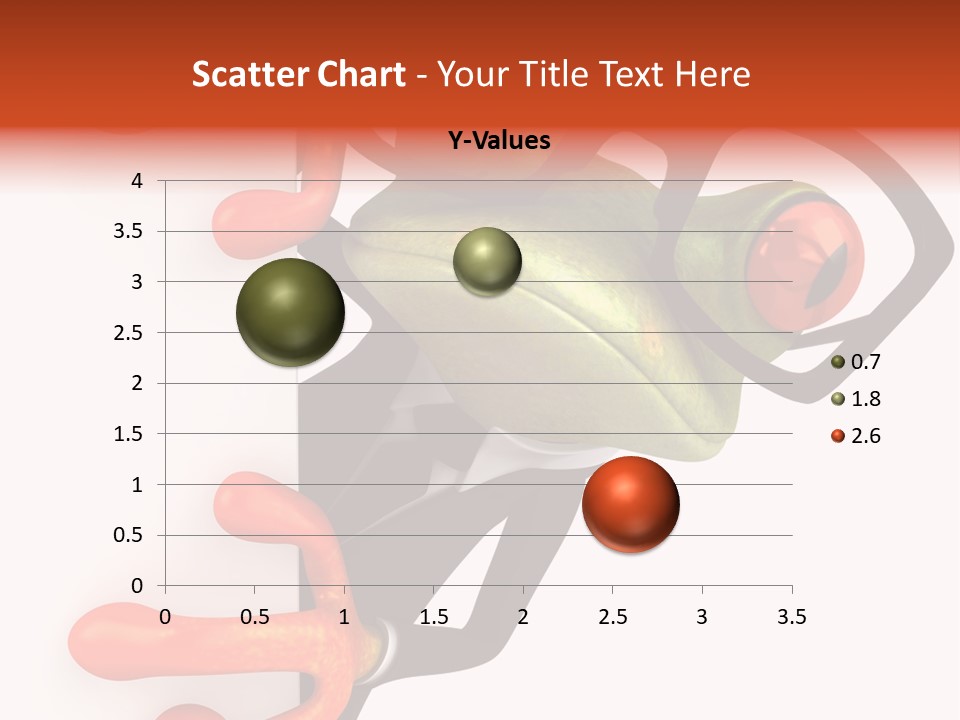 Scatter Chart - Your Title Text Here

Y-Values

4
3.5
3
2.5
2
1.5
1
0.5
0

0 0.5 1 1.5 2 2.5 3 3.5

0.7
1.8
2.6